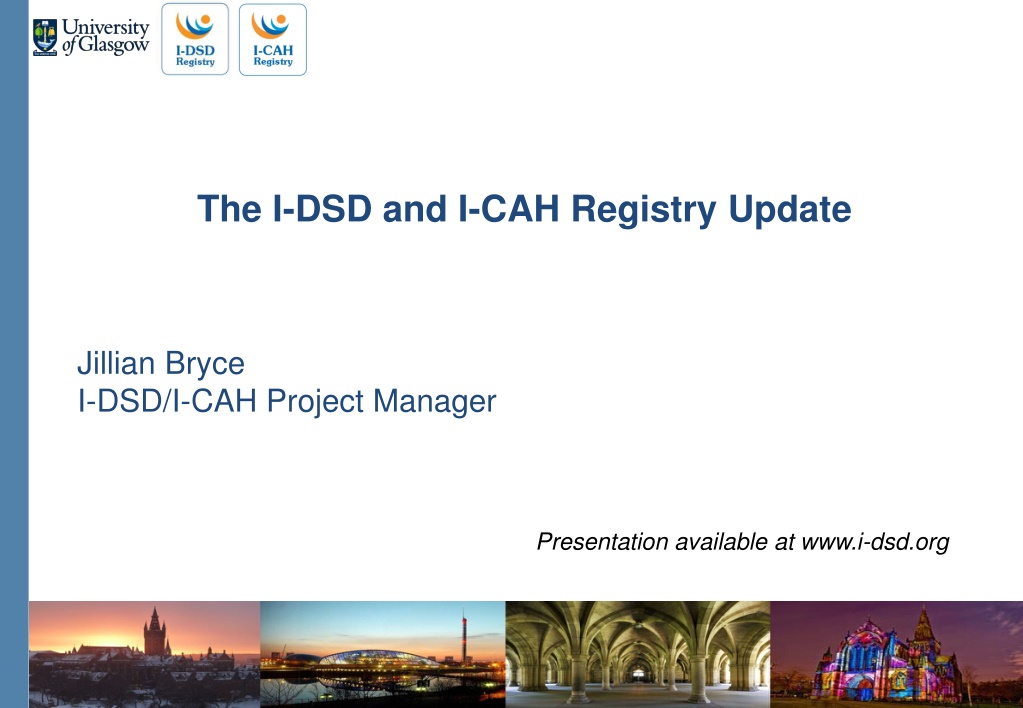 University of Glasgow

I-DSD Registry

I-CAH Registry

The I-DSD and I-CAH Registry Update

Jillian Bryce
I-DSD/I-CAH Project Manager

Presentation available at www.i-dsd.org